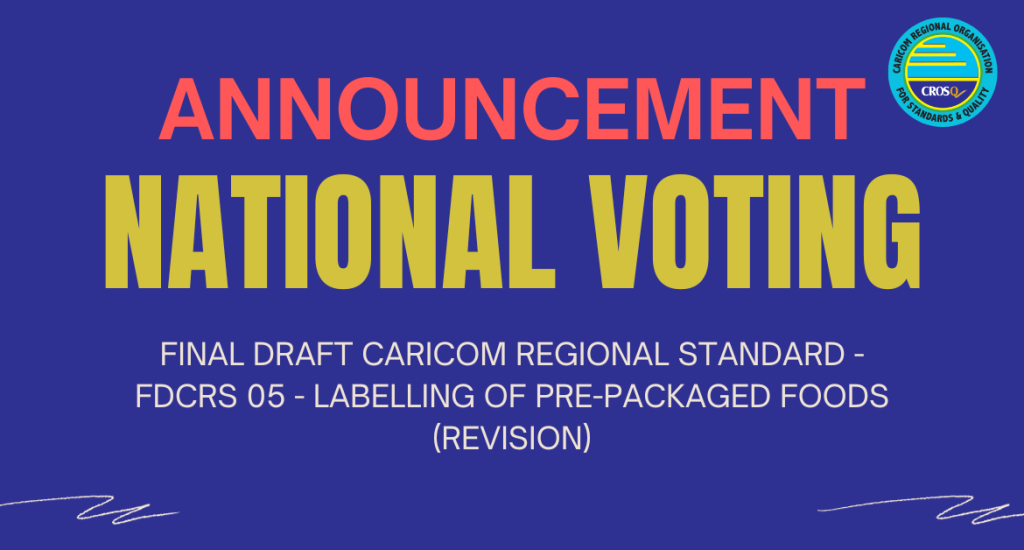 CARICOM REGIONAL ORGANISATION FOR STANDARDS & QUALITY
CROSQ

ANNOUNCEMENT
NATIONAL VOTING

FINAL DRAFT CARICOM REGIONAL STANDARD - FDCRS 05 - LABELLING OF PRE-PACKAGED FOODS (REVISION)